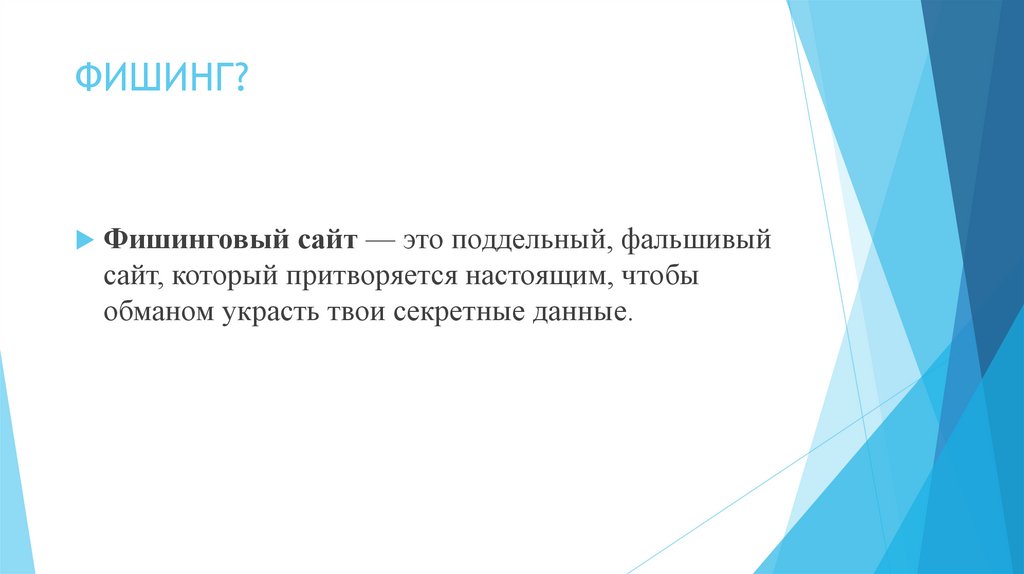 ФИШИНГ?

Фишинговый сайт — это поддельный, фальшивый сайт, который притворяется настоящим, чтобы обманом украсть твои секретные данные.